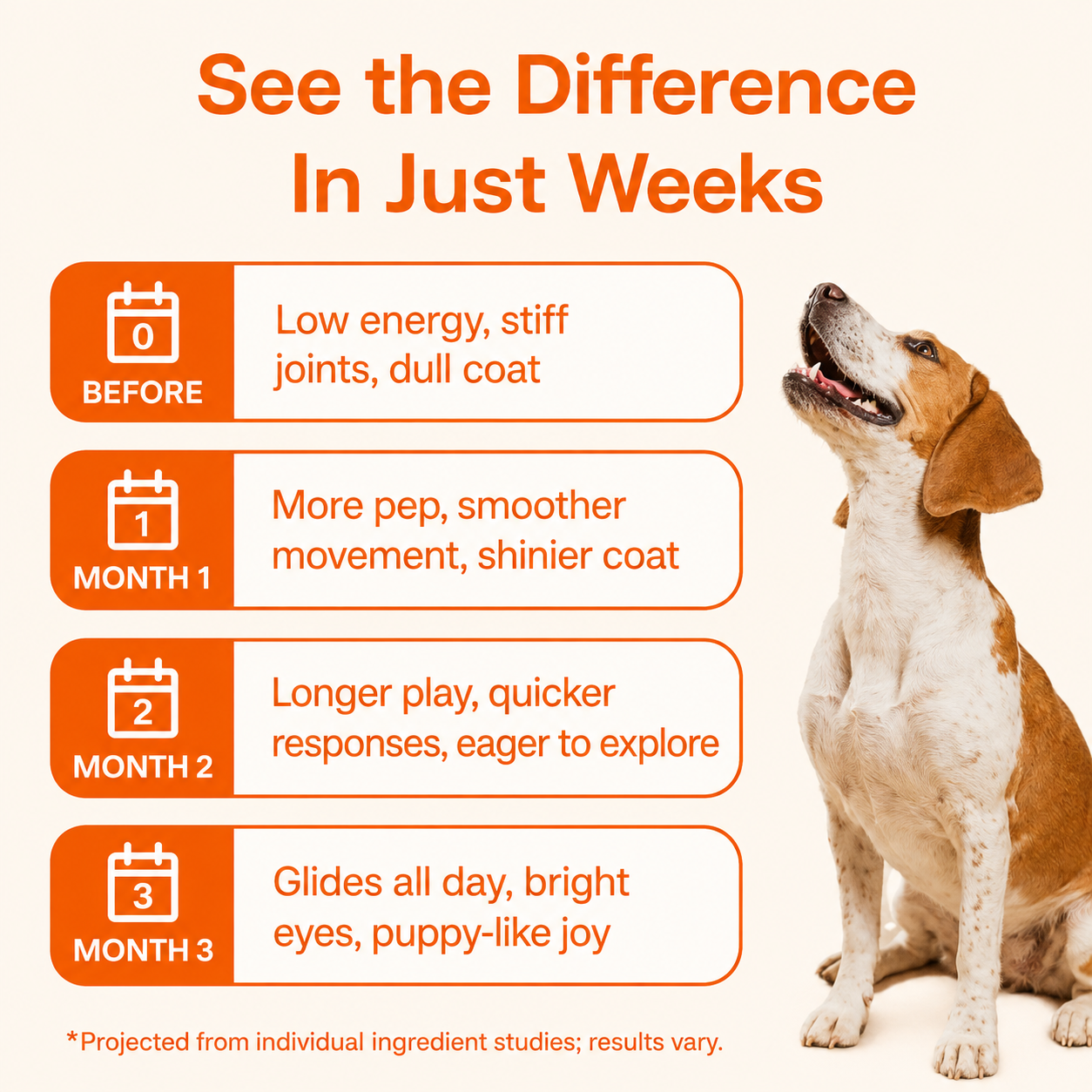 See the Difference In Just Weeks

0
BEFORE

Low energy, stiff joints, dull coat

1
MONTH 1

More pep, smoother movement, shinier coat

2
MONTH 2

Longer play, quicker responses, eager to explore

3
MONTH 3

Glides all day, bright eyes, puppy-like joy

*Projected from individual ingredient studies; results vary.